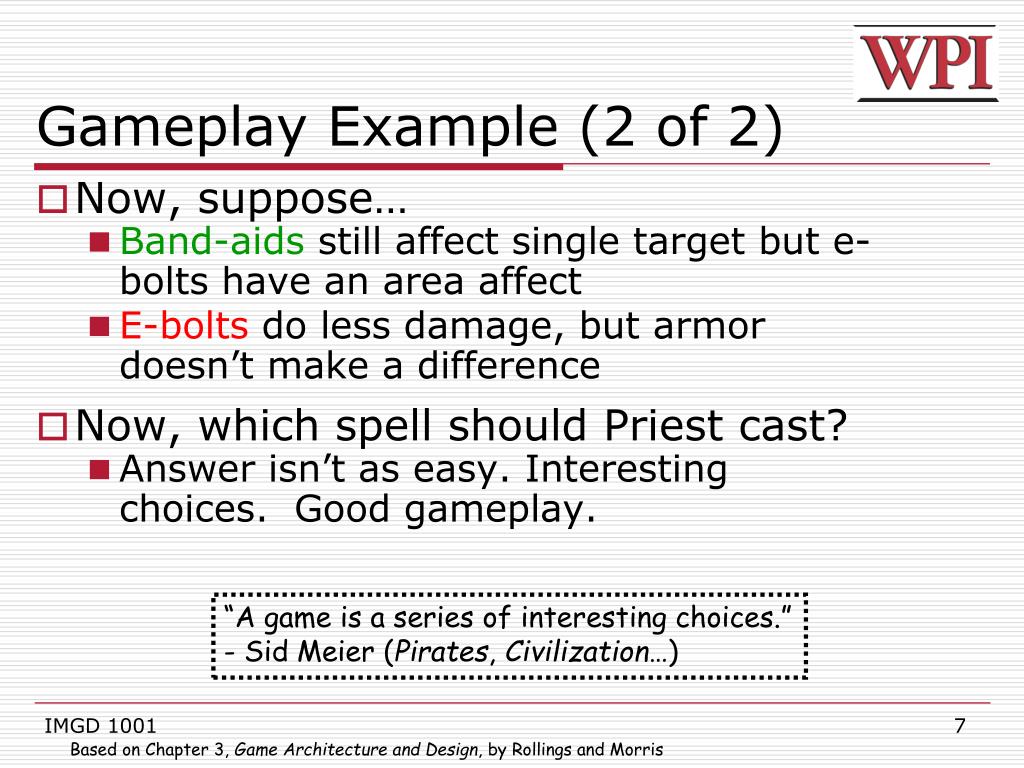 WPI

Gameplay Example (2 of 2)

Now, suppose…

Band-aids still affect single target but e-bolts have an area affect

E-bolts do less damage, but armor doesn't make a difference

Now, which spell should Priest cast?

Answer isn't as easy. Interesting choices. Good gameplay.

"A game is a series of interesting choices."
- Sid Meier (Pirates, Civilization…)

IMGD 1001

7

Based on Chapter 3, Game Architecture and Design, by Rollings and Morris